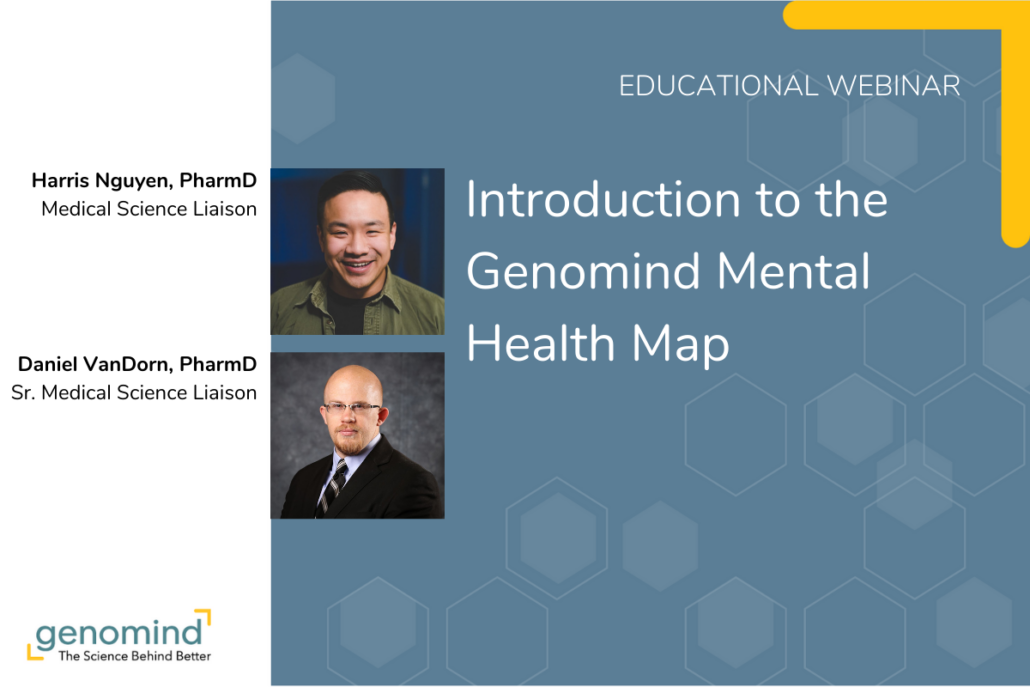 EDUCATIONAL WEBINAR

Harris Nguyen, PharmD
Medical Science Liaison

Daniel VanDorn, PharmD
Sr. Medical Science Liaison

Introduction to the Genomind Mental Health Map

genomind
The Science Behind Better